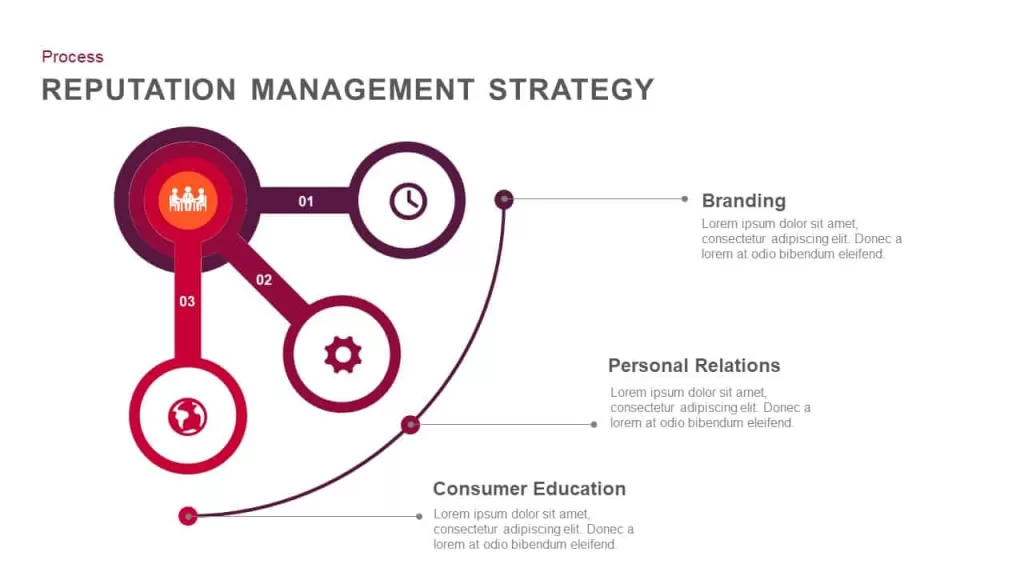 Process

REPUTATION MANAGEMENT STRATEGY

01

02

03

Branding

Lorem ipsum dolor sit amet, consectetur adipiscing elit. Donec a lorem at odio bibendum eleifend.

Personal Relations

Lorem ipsum dolor sit amet, consectetur adipiscing elit. Donec a lorem at odio bibendum eleifend.

Consumer Education

Lorem ipsum dolor sit amet, consectetur adipiscing elit. Donec a lorem at odio bibendum eleifend.